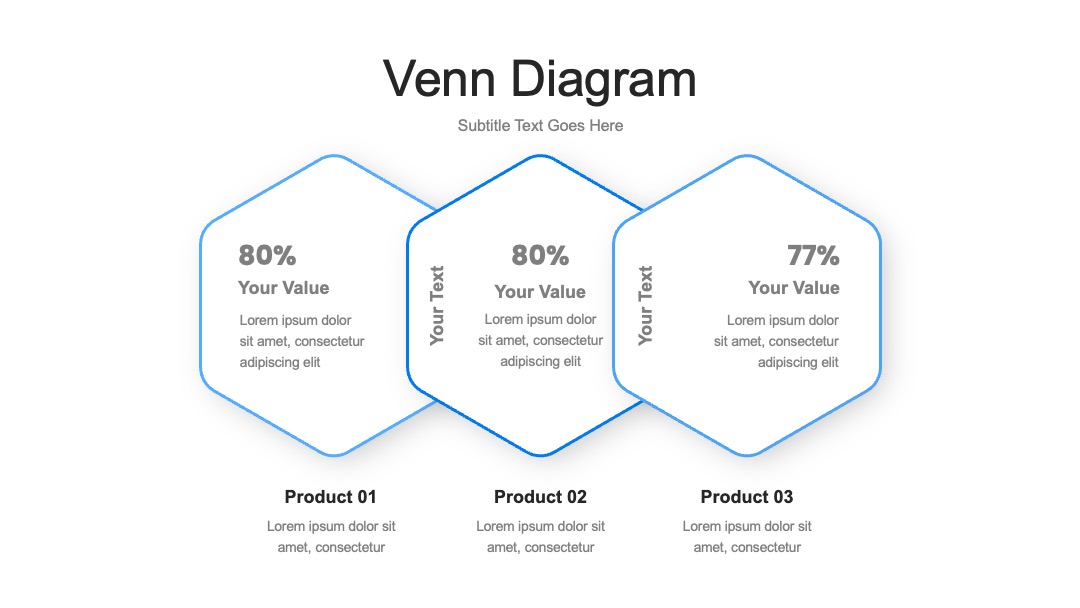 Venn Diagram

Subtitle Text Goes Here

80%
Your Value
Lorem ipsum dolor sit amet, consectetur adipiscing elit

Your Text

80%
Your Value
Lorem ipsum dolor sit amet, consectetur adipiscing elit

Your Text

77%
Your Value
Lorem ipsum dolor sit amet, consectetur adipiscing elit

Product 01
Lorem ipsum dolor sit amet, consectetur

Product 02
Lorem ipsum dolor sit amet, consectetur

Product 03
Lorem ipsum dolor sit amet, consectetur